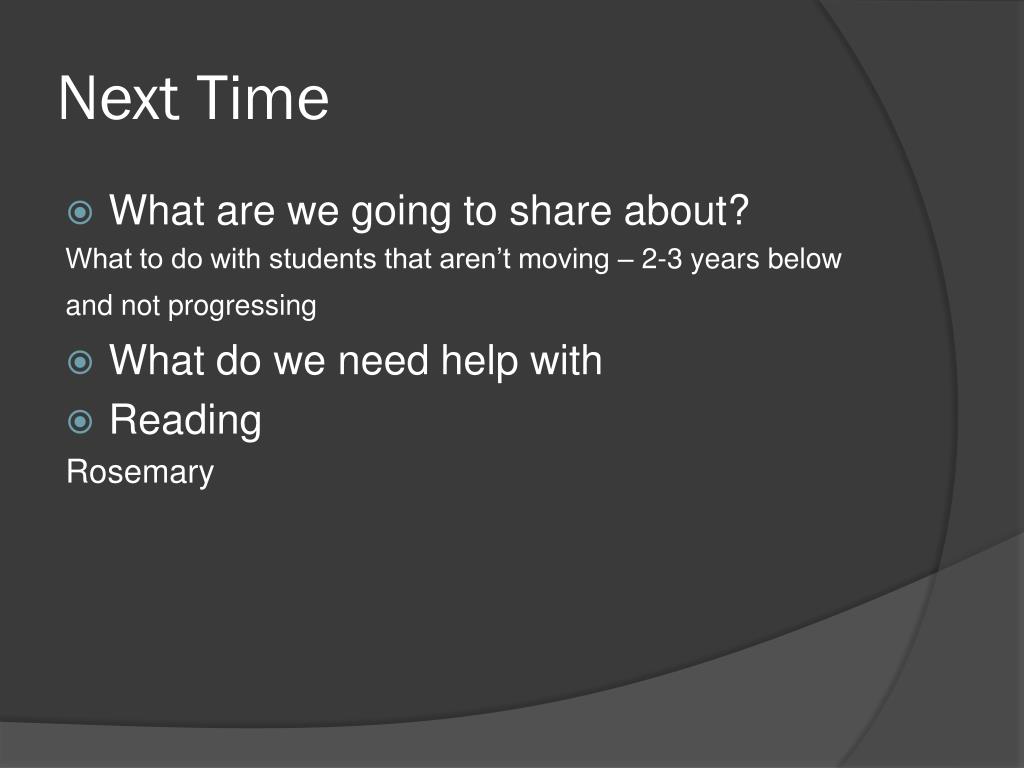 Next Time

What are we going to share about?

What to do with students that aren’t moving – 2-3 years below and not progressing

What do we need help with

Reading

Rosemary